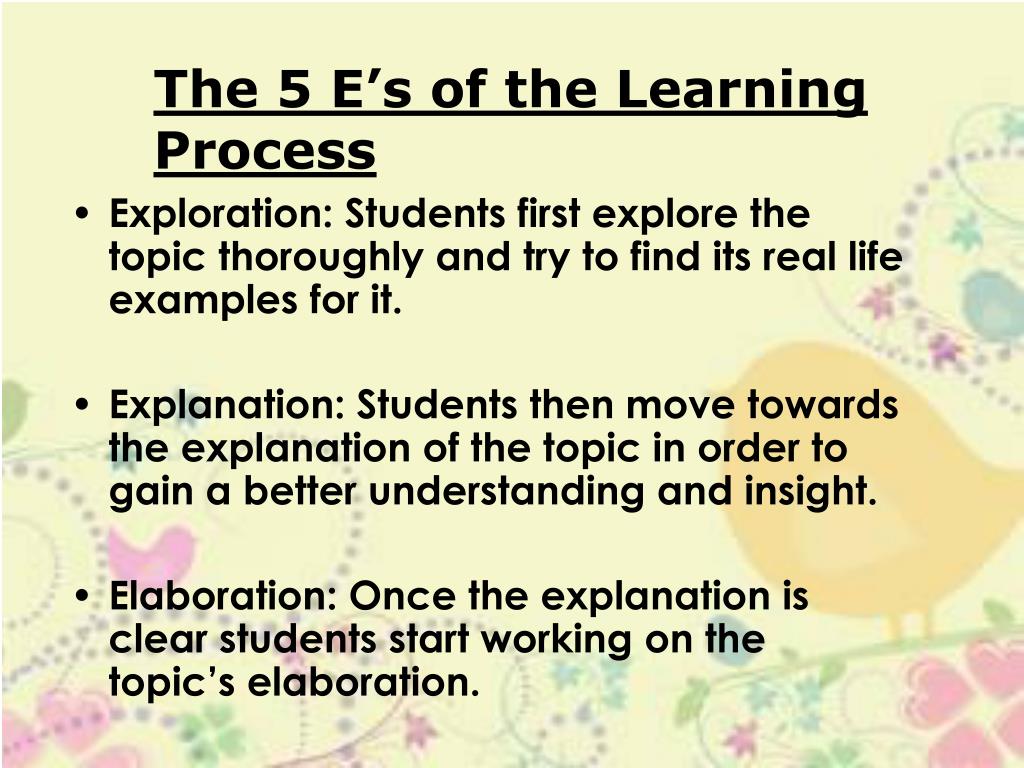 The 5 E’s of the Learning Process

• Exploration: Students first explore the topic thoroughly and try to find its real life examples for it.

• Explanation: Students then move towards the explanation of the topic in order to gain a better understanding and insight.

• Elaboration: Once the explanation is clear students start working on the topic’s elaboration.